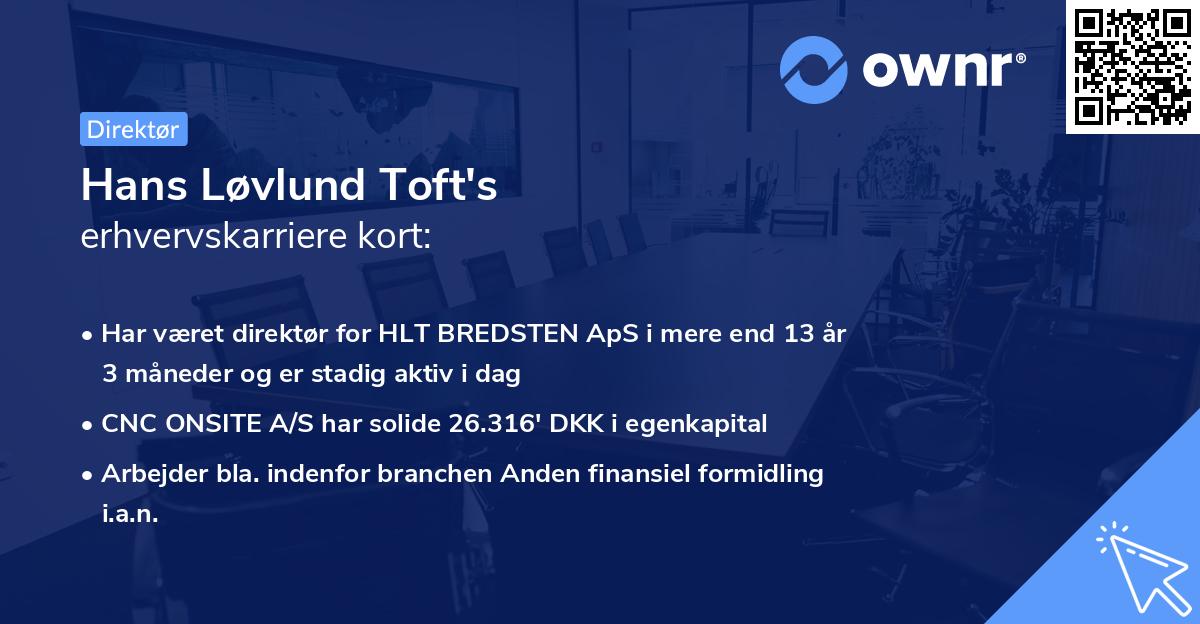 ownr®

Direktør

Hans Løvlund Toft's
erhvervskarriere kort:

• Har været direktør for HLT BREDSTEN ApS i mere end 13 år 3 måneder og er stadig aktiv i dag
• CNC ONSITE A/S har solide 26.316' DKK i egenkapital
• Arbejder bla. indenfor branchen Anden finansiel formidling i.a.n.